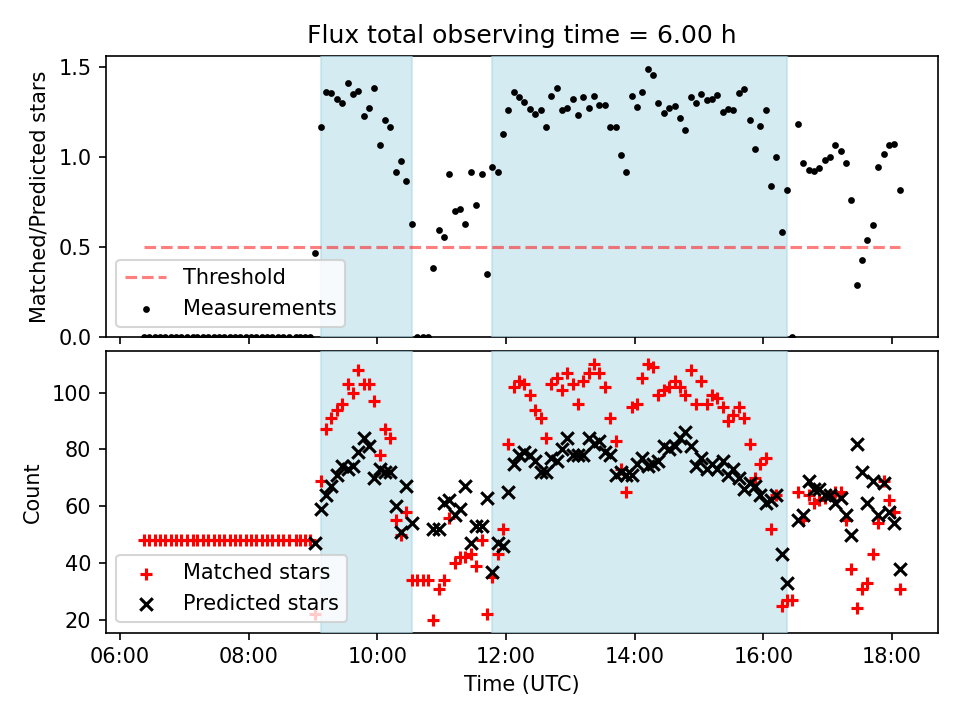 Flux total observing time = 6.00 h

Matched/Predicted stars

1.5
1.0
0.5
0.0

Threshold
Measurements

Count

100
80
60
40
20

Matched stars
Predicted stars

06:00
08:00
10:00
12:00
14:00
16:00
18:00

Time (UTC)